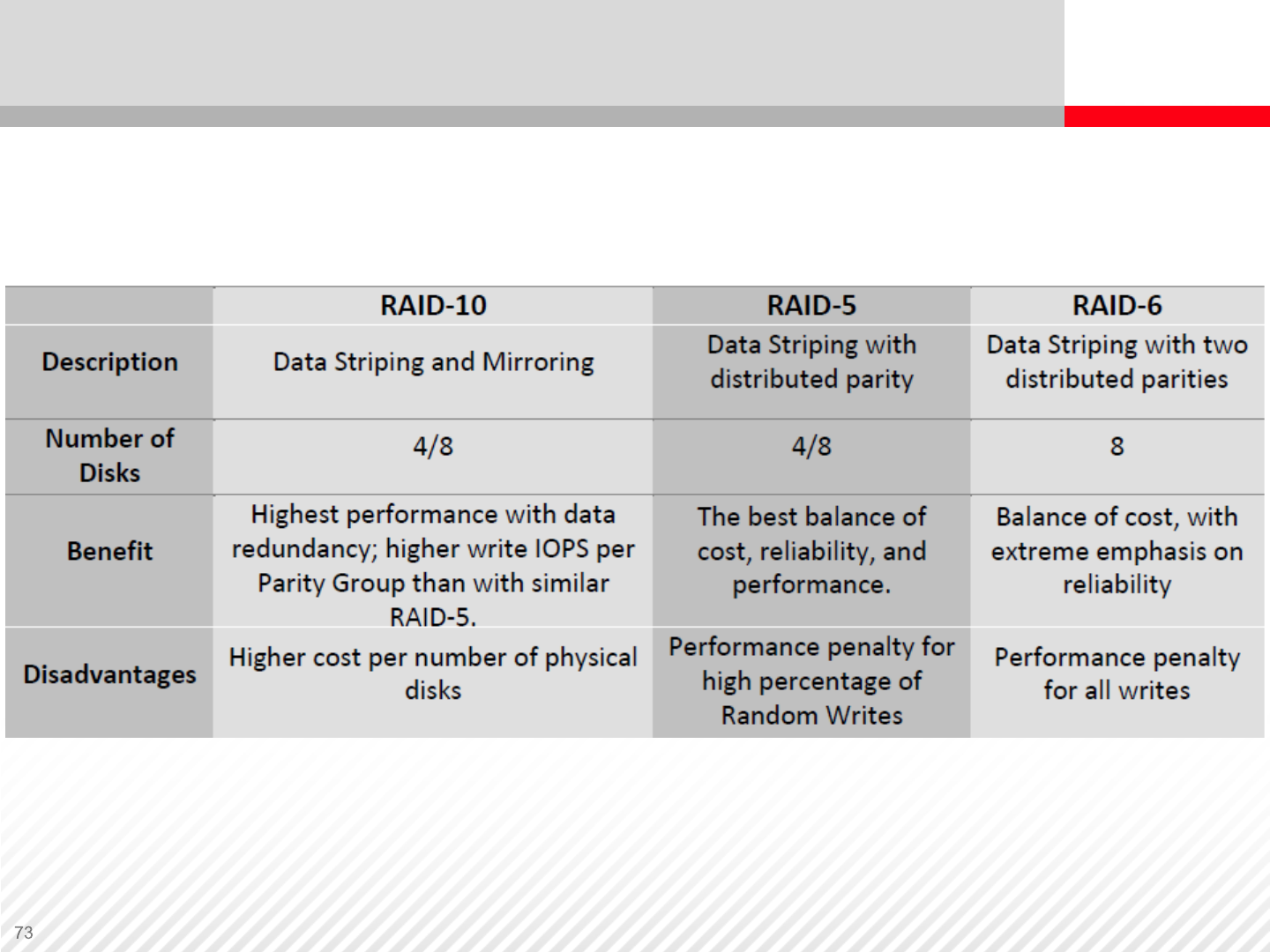 | | RAID-10 | RAID-5 | RAID-6 |
|---|---|---|---|
| Description | Data Striping and Mirroring | Data Striping with distributed parity | Data Striping with two distributed parities |
| Number of Disks | 4/8 | 4/8 | 8 |
| Benefit | Highest performance with data redundancy; higher write IOPS per Parity Group than with similar RAID-5. | The best balance of cost, reliability, and performance. | Balance of cost, with extreme emphasis on reliability |
| Disadvantages | Higher cost per number of physical disks | Performance penalty for high percentage of Random Writes | Performance penalty for all writes |

73